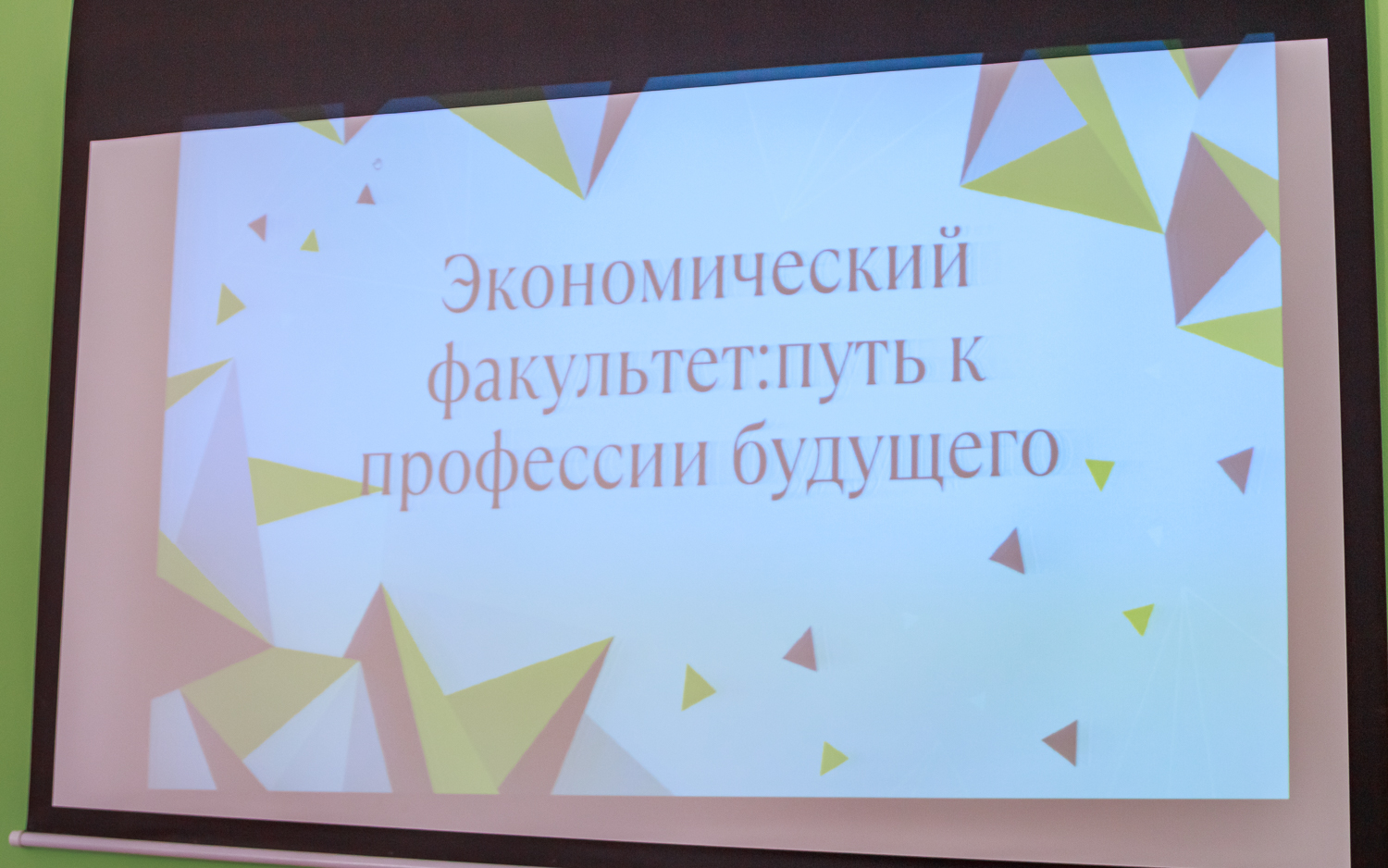 Экономический факультет:путь к профессии будущего